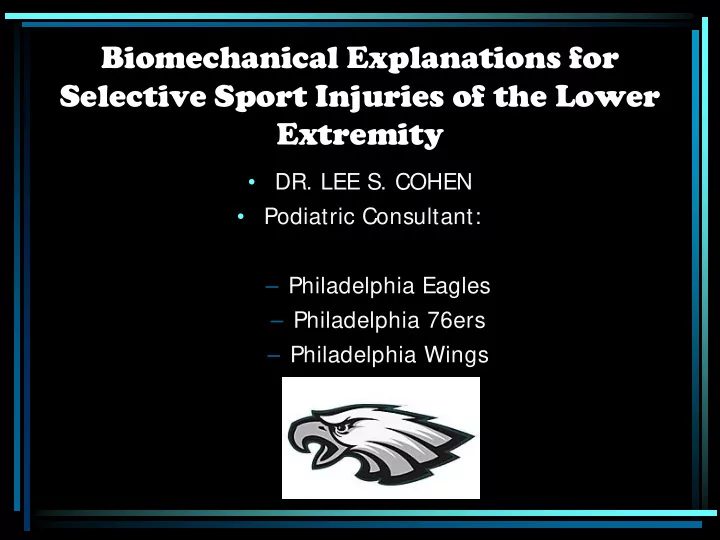 Biomechanical Explanations for Selective Sport Injuries of the Lower Extremity

• DR. LEE S. COHEN
• Podiatric Consultant:

– Philadelphia Eagles
– Philadelphia 76ers
– Philadelphia Wings